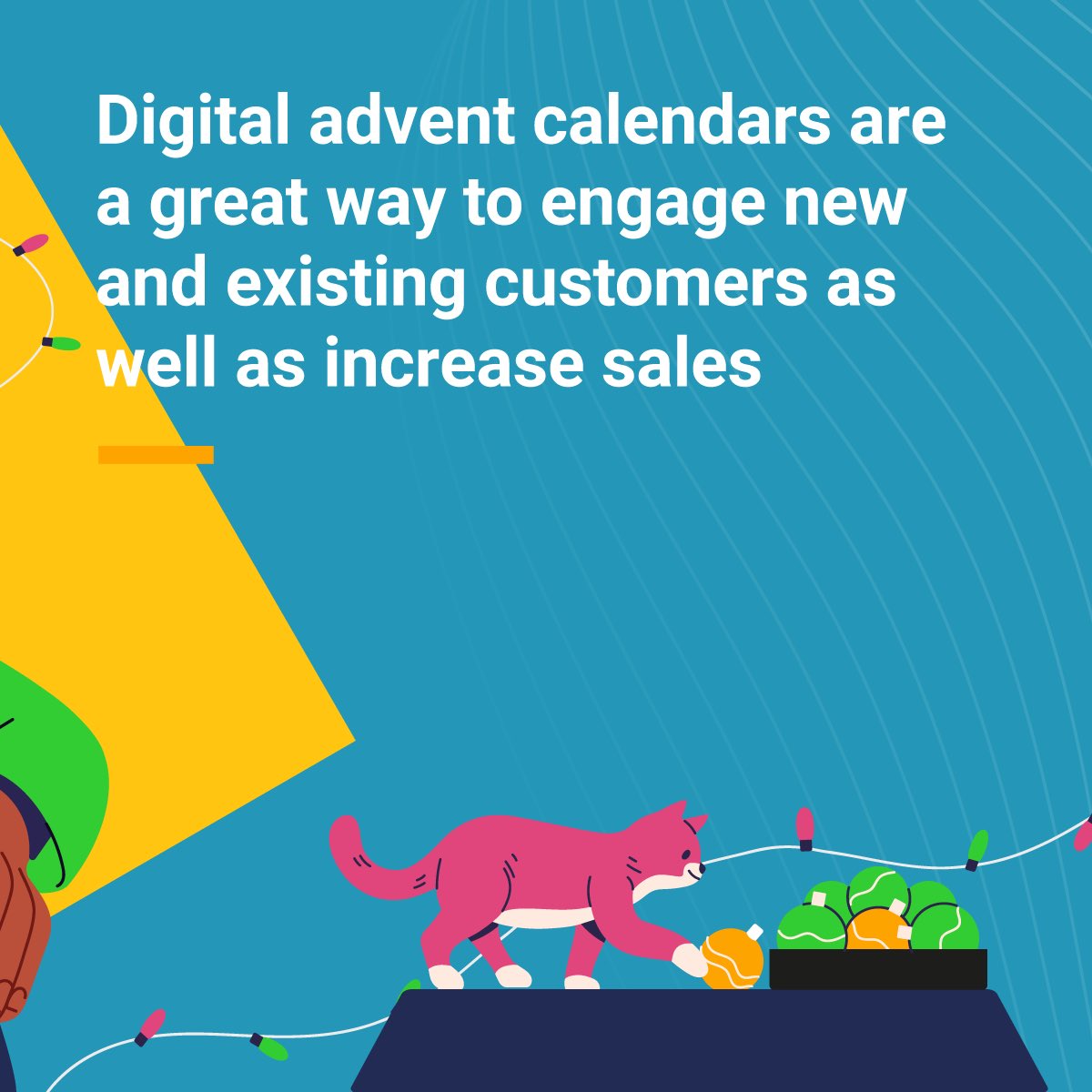 Digital advent calendars are a great way to engage new and existing customers as well as increase sales